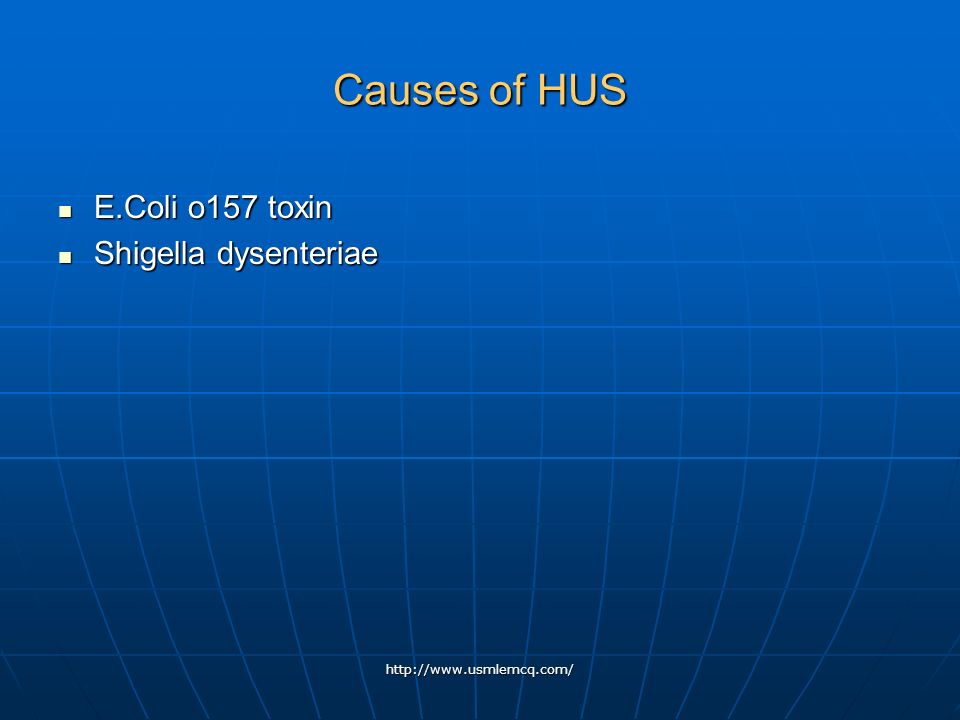 Causes of HUS

- E.Coli o157 toxin
- Shigella dysenteriae

http://www.usmlemcq.com/